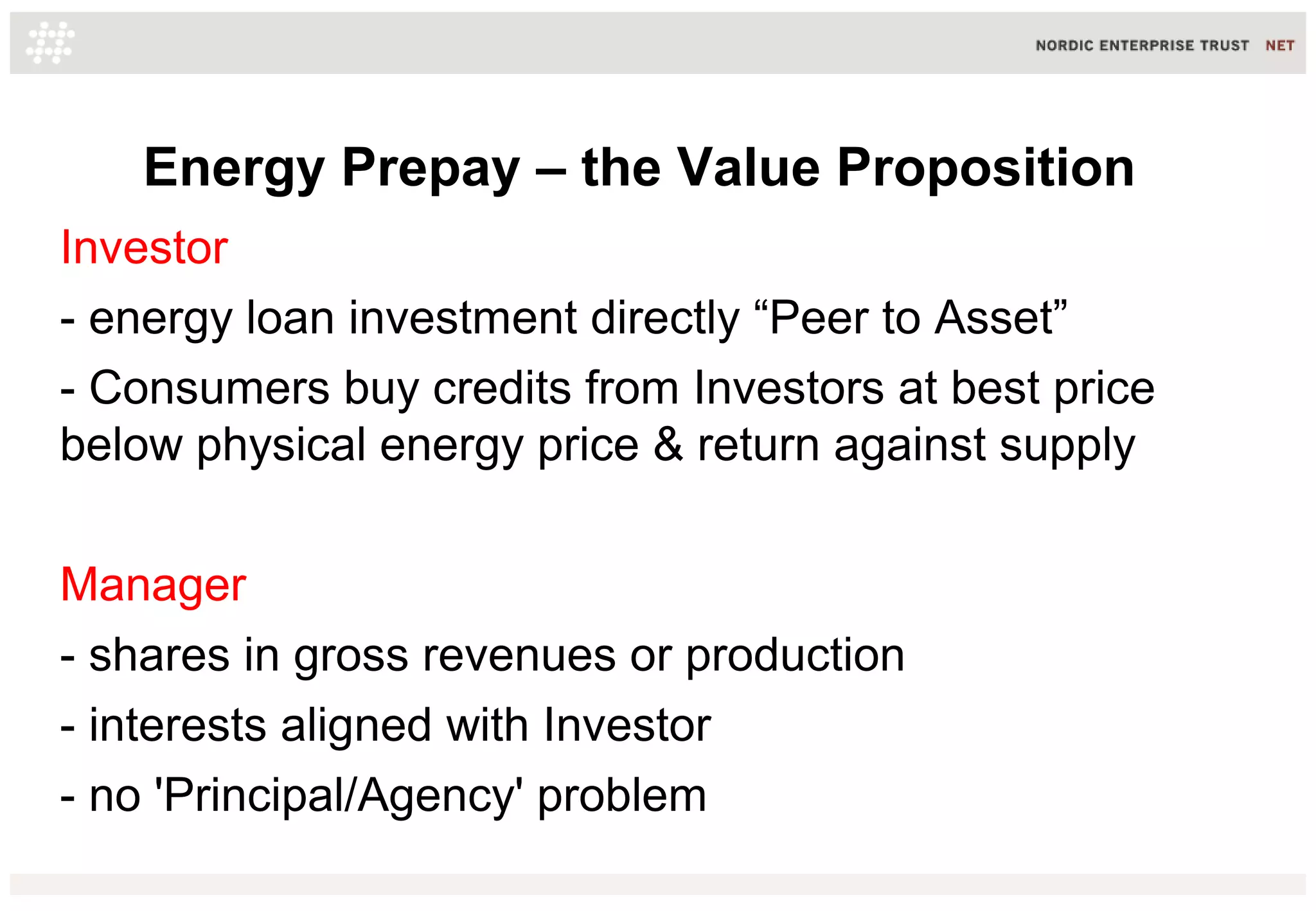 NORDIC ENTERPRISE TRUST NET

Energy Prepay – the Value Proposition

Investor

- energy loan investment directly “Peer to Asset”

- Consumers buy credits from Investors at best price below physical energy price & return against supply

Manager

- shares in gross revenues or production

- interests aligned with Investor

- no 'Principal/Agency' problem